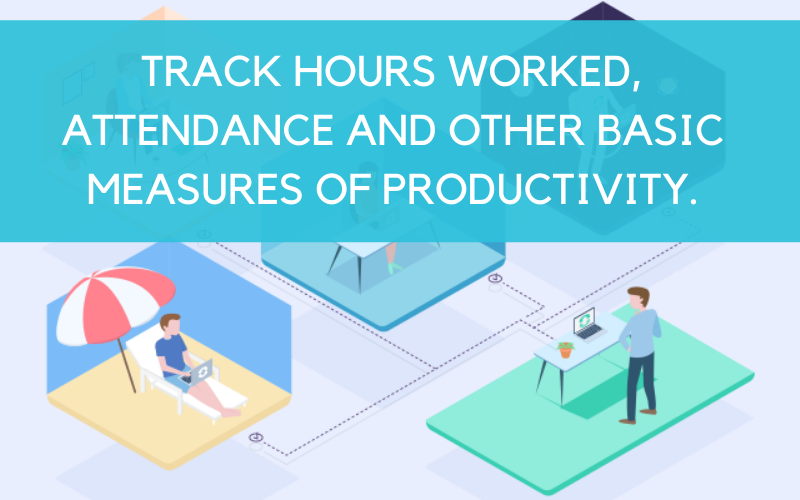 TRACK HOURS WORKED, ATTENDANCE AND OTHER BASIC MEASURES OF PRODUCTIVITY.